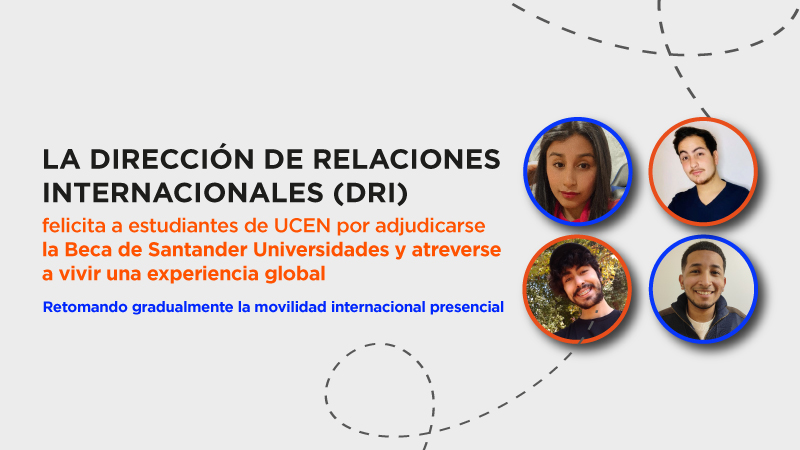 LA DIRECCIÓN DE RELACIONES INTERNACIONALES (DRI)

felicita a estudiantes de UCEN por adjudicarse la Beca de Santander Universidades y atreverse a vivir una experiencia global

Retomando gradualmente la movilidad internacional presencial